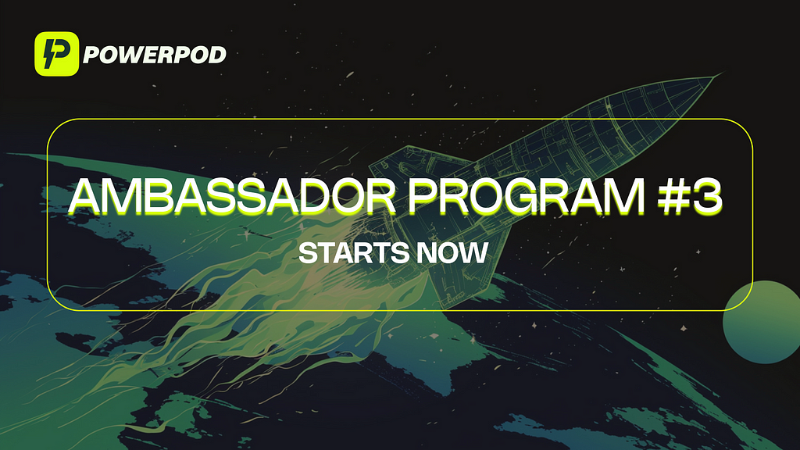 POWERPOD

AMBASSADOR PROGRAM #3

STARTS NOW